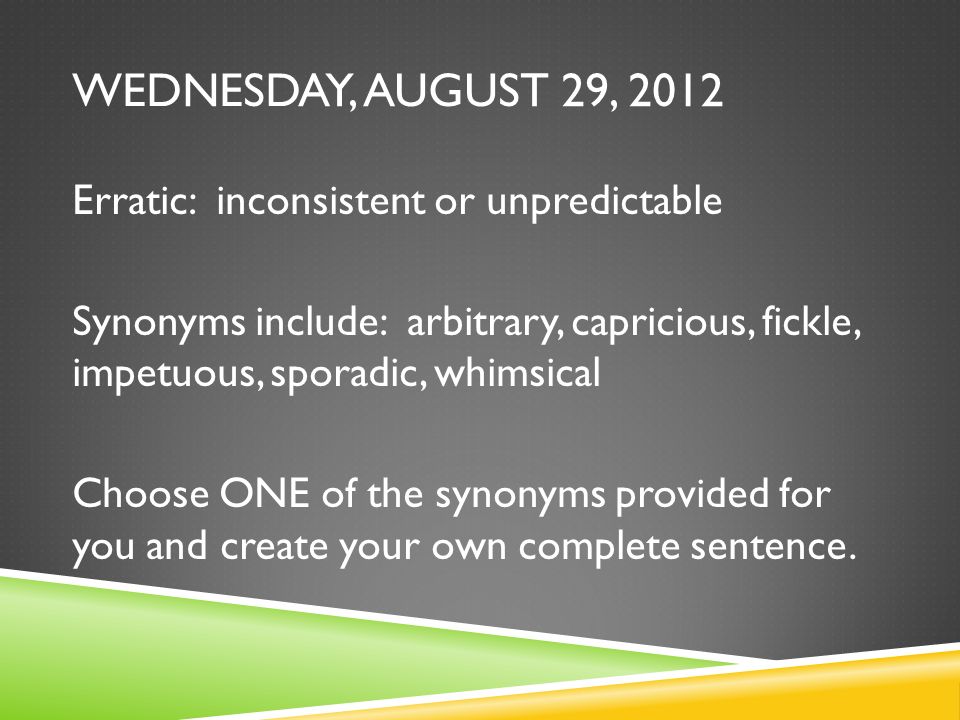 WEDNESDAY, AUGUST 29, 2012

Erratic: inconsistent or unpredictable

Synonyms include: arbitrary, capricious, fickle, impetuous, sporadic, whimsical

Choose ONE of the synonyms provided for you and create your own complete sentence.